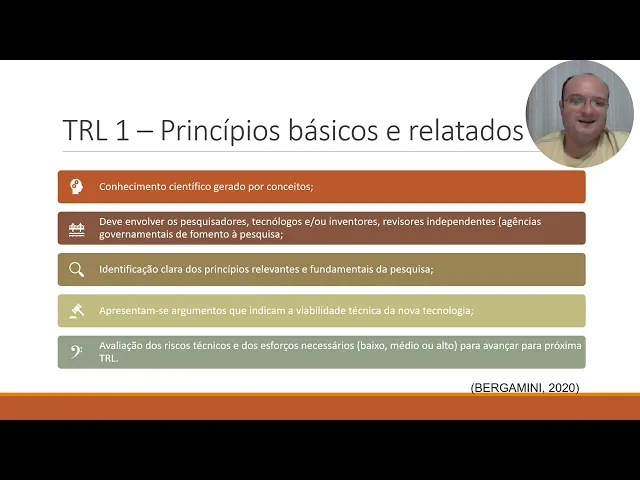 TRL 1 – Princípios básicos e relatados

Conhecimento científico gerado por conceitos;

Deve envolver os pesquisadores, tecnólogos e/ou inventores, revisores independentes (agências governamentais de fomento à pesquisa;

Identificação clara dos princípios relevantes e fundamentais da pesquisa;

Apresentam-se argumentos que indicam a viabilidade técnica da nova tecnologia;

Avaliação dos riscos técnicos e dos esforços necessários (baixo, médio ou alto) para avançar para próxima TRL.

(BERGAMINI, 2020)